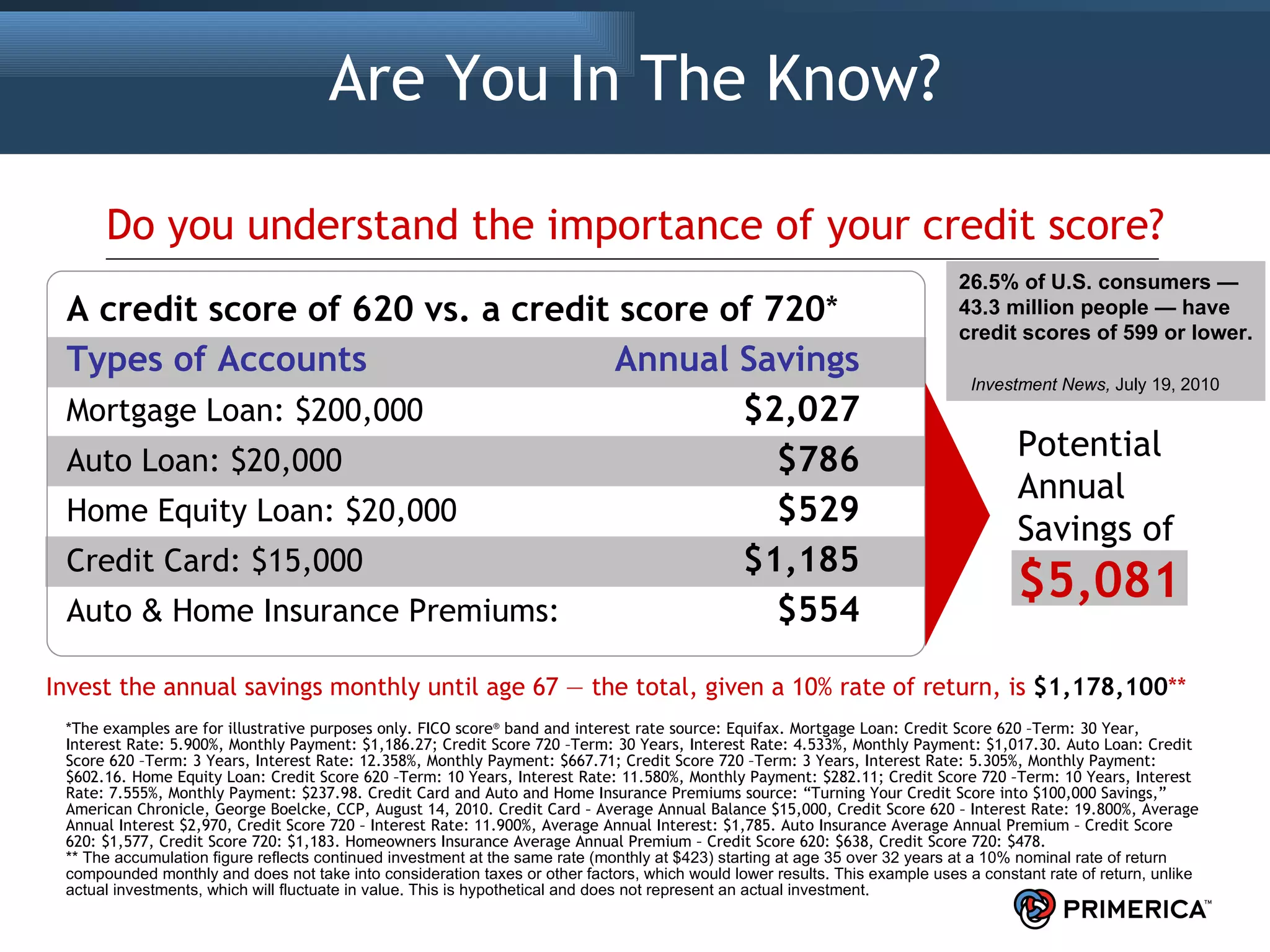 Are You In The Know?

Do you understand the importance of your credit score?

A credit score of 620 vs. a credit score of 720*

| Types of Accounts | Annual Savings |
|---|---|
| Mortgage Loan: \$200,000 | \$2,027 |
| Auto Loan: \$20,000 | \$786 |
| Home Equity Loan: \$20,000 | \$529 |
| Credit Card: \$15,000 | \$1,185 |
| Auto & Home Insurance Premiums: | \$554 |

26.5% of U.S. consumers — 43.3 million people — have credit scores of 599 or lower.

Investment News, July 19, 2010

Potential Annual Savings of \$5,081

Invest the annual savings monthly until age 67 — the total, given a 10% rate of return, is \$1,178,100**

*The examples are for illustrative purposes only. FICO score® band and interest rate source: Equifax. Mortgage Loan: Credit Score 620 -Term: 30 Year, Interest Rate: 5.900%, Monthly Payment: \$1,186.27; Credit Score 720 -Term: 30 Years, Interest Rate: 4.533%, Monthly Payment: \$1,017.30. Auto Loan: Credit Score 620 -Term: 3 Years, Interest Rate: 12.358%, Monthly Payment: \$667.71; Credit Score 720 -Term: 3 Years, Interest Rate: 5.305%, Monthly Payment: \$602.16. Home Equity Loan: Credit Score 620 -Term: 10 Years, Interest Rate: 11.580%, Monthly Payment: \$282.11; Credit Score 720 -Term: 10 Years, Interest Rate: 7.555%, Monthly Payment: \$237.98. Credit Card and Auto and Home Insurance Premiums source: “Turning Your Credit Score into \$100,000 Savings,” American Chronicle, George Boelcke, CCP, August 14, 2010. Credit Card - Average Annual Balance \$15,000, Credit Score 620 - Interest Rate: 19.800%, Average Annual Interest \$2,970, Credit Score 720 - Interest Rate: 11.900%, Average Annual Interest: \$1,785. Auto Insurance Average Annual Premium - Credit Score 620: \$1,577, Credit Score 720: \$1,183. Homeowners Insurance Average Annual Premium - Credit Score 620: \$638, Credit Score 720: \$478.
** The accumulation figure reflects continued investment at the same rate (monthly at \$423) starting at age 35 over 32 years at a 10% nominal rate of return compounded monthly and does not take into consideration taxes or other factors, which would lower results. This example uses a constant rate of return, unlike actual investments, which will fluctuate in value. This is hypothetical and does not represent an actual investment.

PRIMERICA™